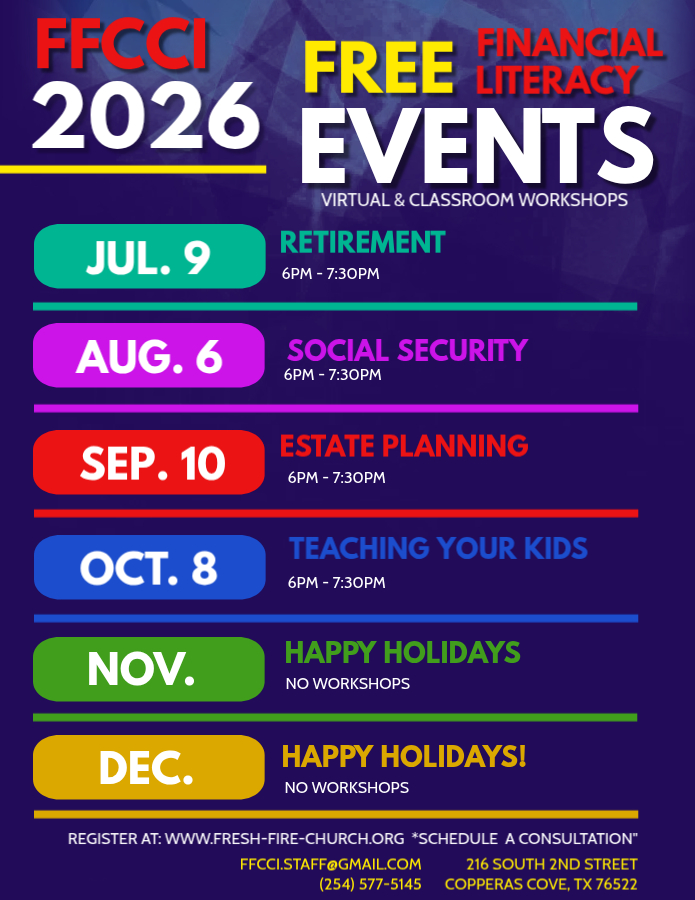 FFCCI
2026

FREE FINANCIAL LITERACY
EVENTS
VIRTUAL & CLASSROOM WORKSHOPS

JUL. 9
RETIREMENT
6PM - 7:30PM

AUG. 6
SOCIAL SECURITY
6PM - 7:30PM

SEP. 10
ESTATE PLANNING
6PM - 7:30PM

OCT. 8
TEACHING YOUR KIDS
6PM - 7:30PM

NOV.
HAPPY HOLIDAYS
NO WORKSHOPS

DEC.
HAPPY HOLIDAYS!
NO WORKSHOPS

REGISTER AT: WWW.FRESH-FIRE-CHURCH.ORG *SCHEDULE A CONSULTATION"

FFCCI.STAFF@GMAIL.COM
(254) 577-5145

216 SOUTH 2ND STREET
COPPERAS COVE, TX 76522